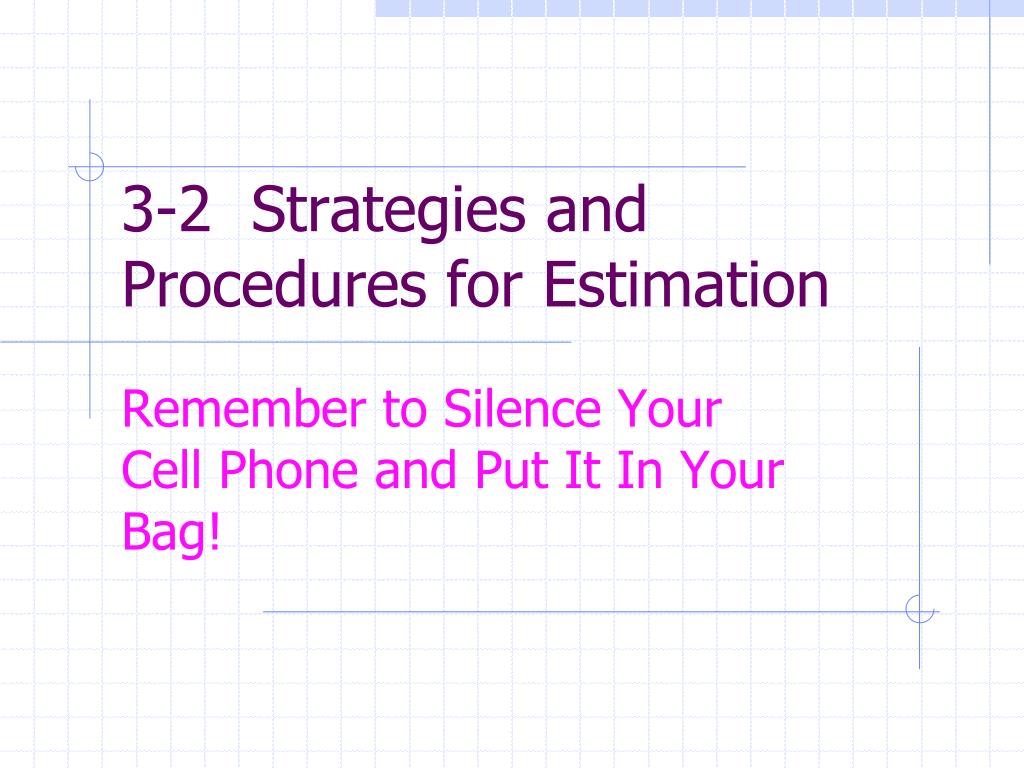 3-2 Strategies and Procedures for Estimation

Remember to Silence Your Cell Phone and Put It In Your Bag!